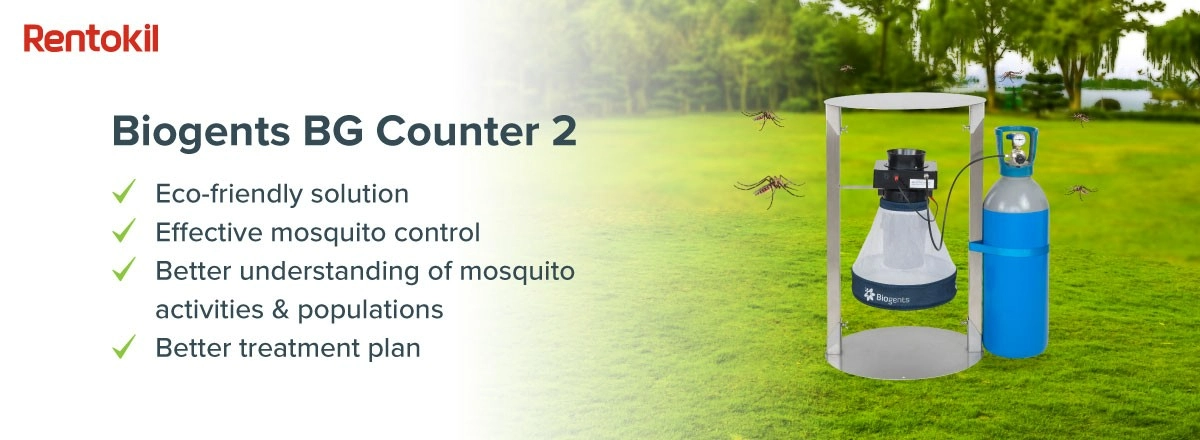 Rentokil

Biogents BG Counter 2

✓ Eco-friendly solution
✓ Effective mosquito control
✓ Better understanding of mosquito activities & populations
✓ Better treatment plan

Biogents